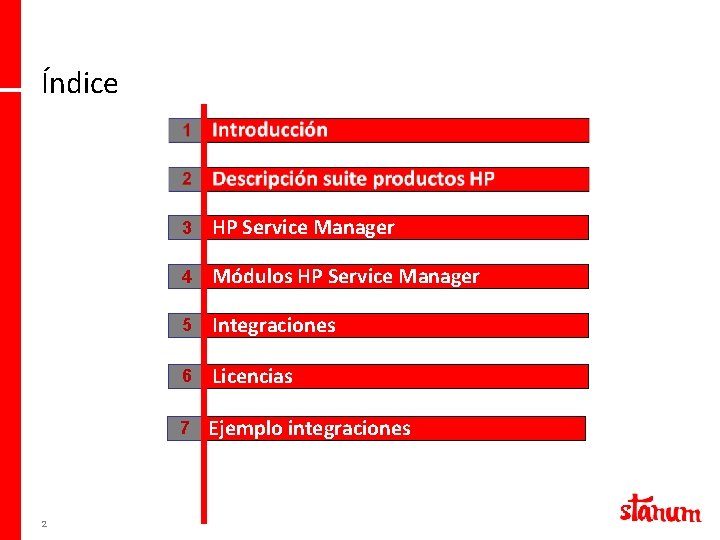 Índice

1 Introducción

2 Descripción suite productos HP

3 HP Service Manager

4 Módulos HP Service Manager

5 Integraciones

6 Licencias

7 Ejemplo integraciones

2

stanum